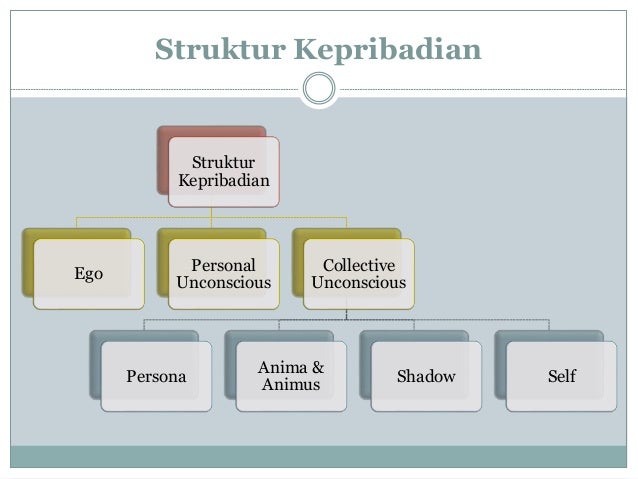 Struktur Kepribadian

Struktur Kepribadian

Ego

Personal Unconscious

Collective Unconscious

Persona

Anima & Animus

Shadow

Self